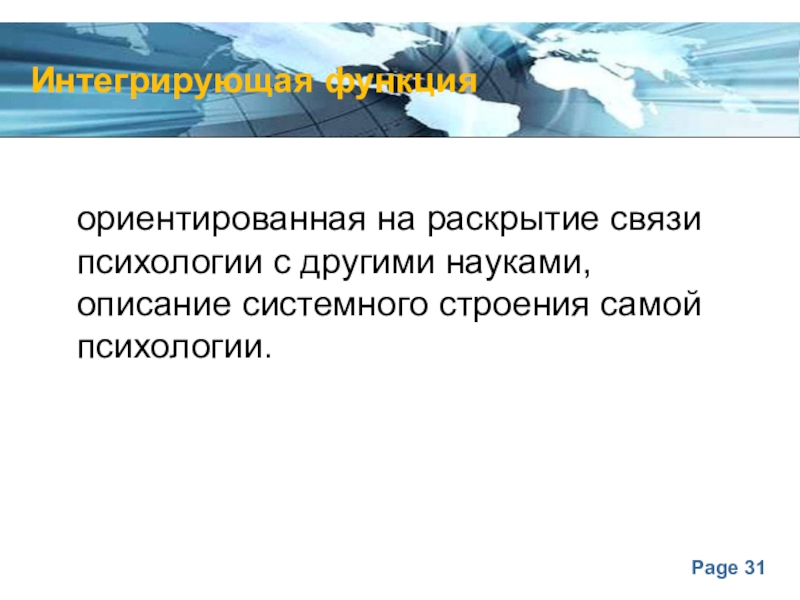 Интегрирующая функция

ориентированная на раскрытие связи психологии с другими науками, описание системного строения самой психологии.

Page 31